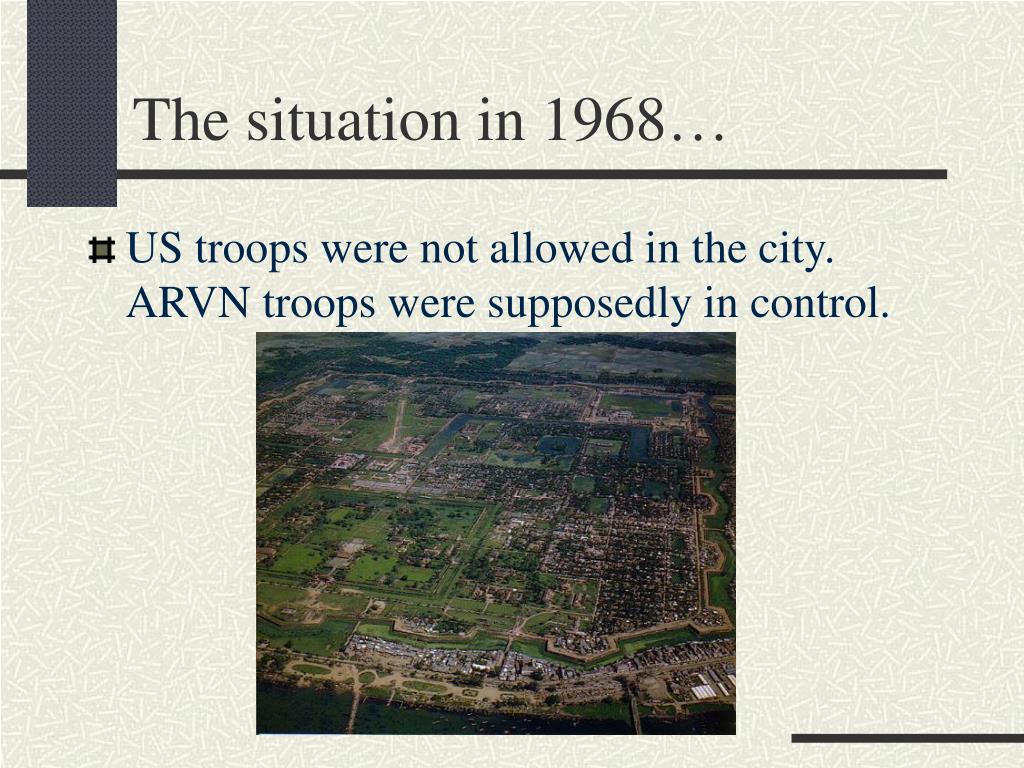 The situation in 1968…

US troops were not allowed in the city. ARVN troops were supposedly in control.